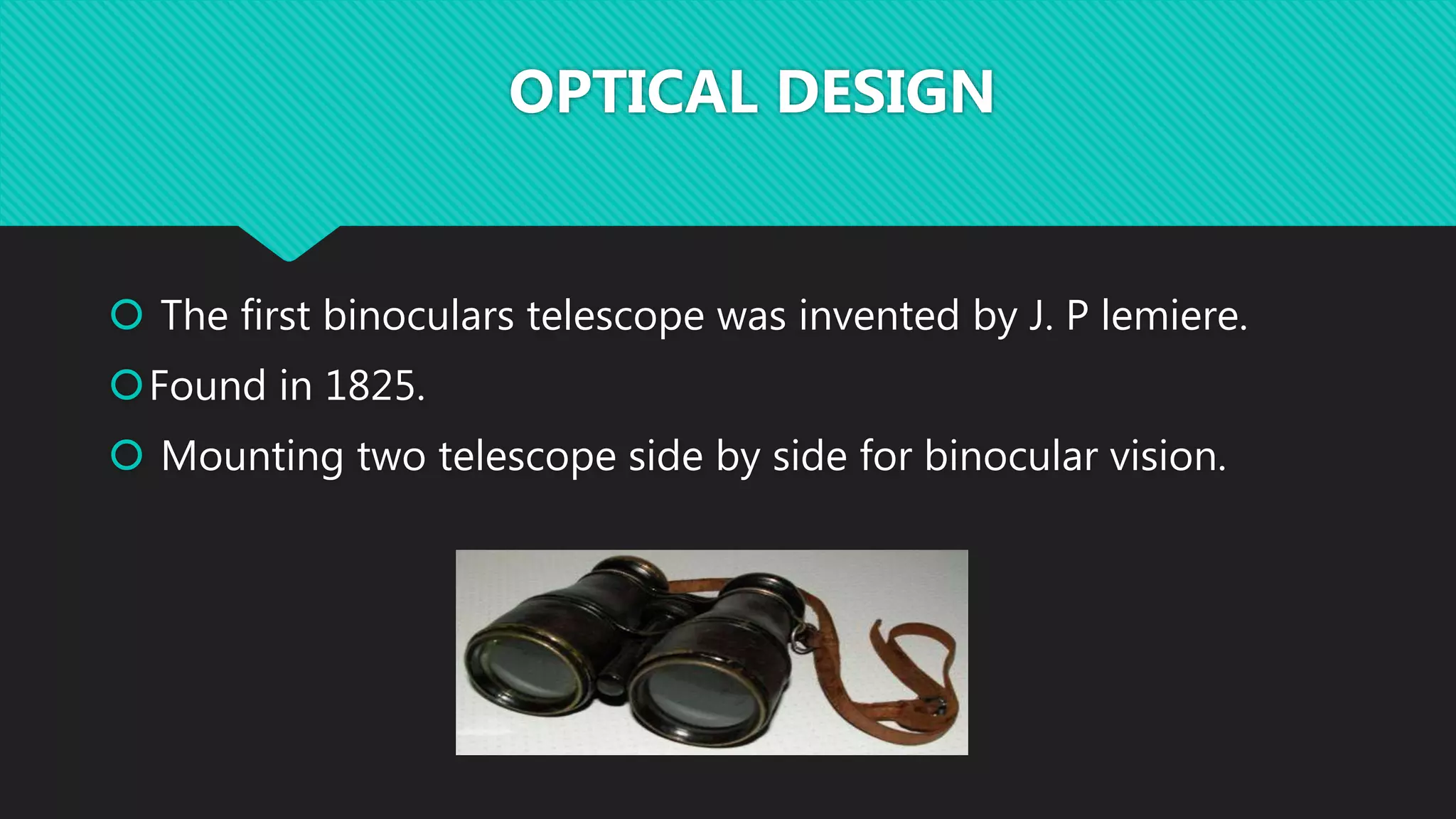 OPTICAL DESIGN

The first binoculars telescope was invented by J. P lemiere.

Found in 1825.

Mounting two telescope side by side for binocular vision.